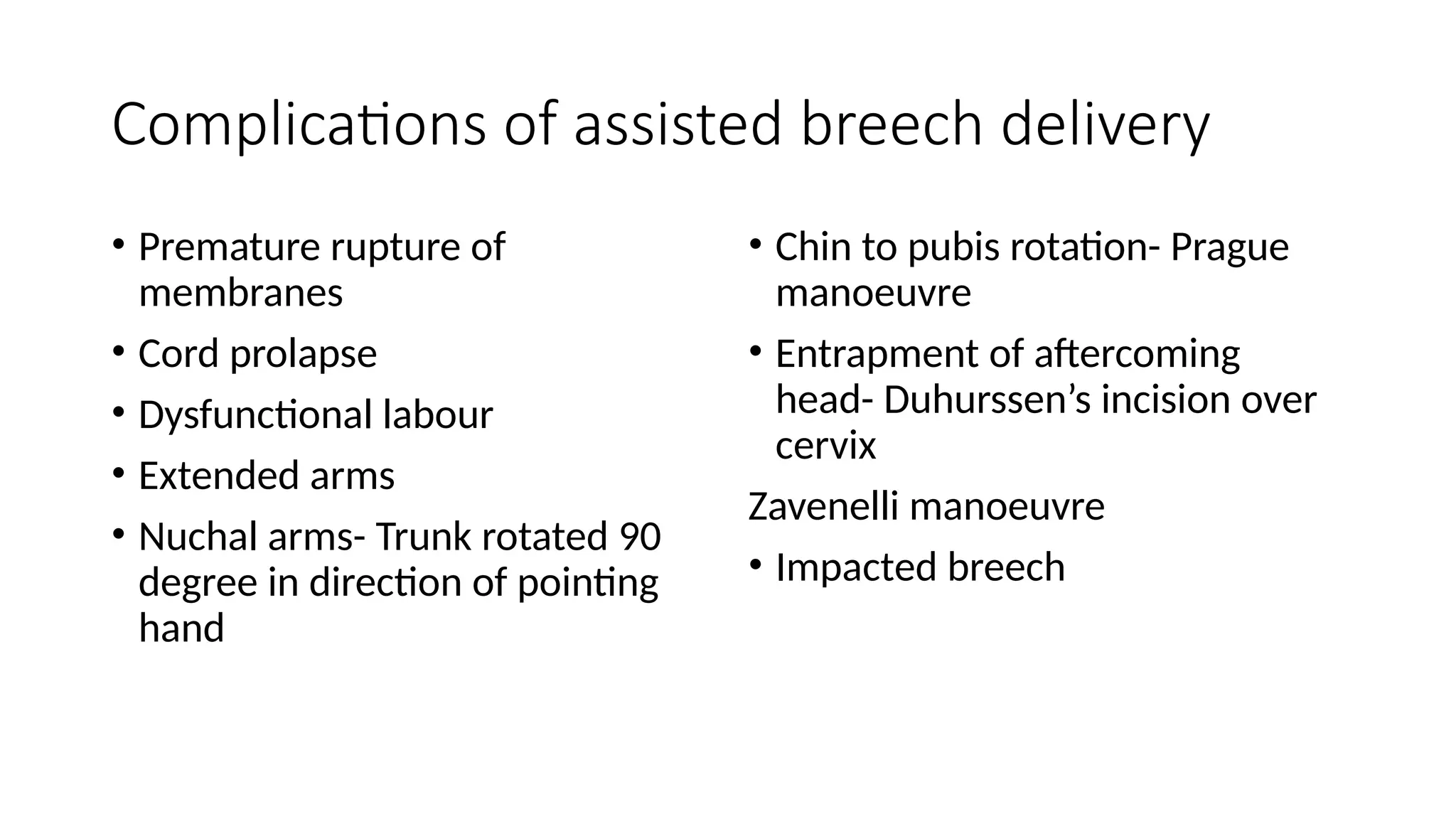 Complications of assisted breech delivery

• Premature rupture of membranes
• Cord prolapse
• Dysfunctional labour
• Extended arms
• Nuchal arms- Trunk rotated 90 degree in direction of pointing hand

• Chin to pubis rotation- Prague manoeuvre
• Entrapment of aftercoming head- Duhurssen’s incision over cervix

Zavenelli manoeuvre

• Impacted breech